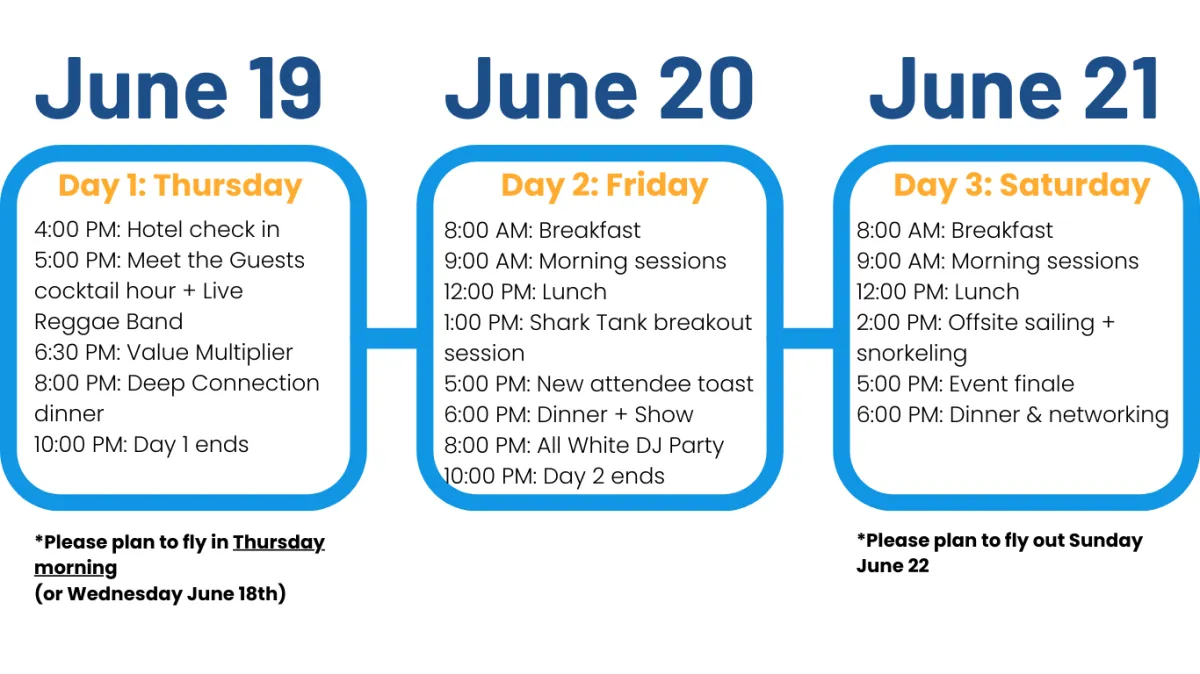 June 19

Day 1: Thursday

4:00 PM: Hotel check in
5:00 PM: Meet the Guests cocktail hour + Live Reggae Band
6:30 PM: Value Multiplier
8:00 PM: Deep Connection dinner
10:00 PM: Day 1 ends

*Please plan to fly in Thursday morning
(or Wednesday June 18th)

June 20

Day 2: Friday

8:00 AM: Breakfast
9:00 AM: Morning sessions
12:00 PM: Lunch
1:00 PM: Shark Tank breakout session
5:00 PM: New attendee toast
6:00 PM: Dinner + Show
8:00 PM: All White DJ Party
10:00 PM: Day 2 ends

June 21

Day 3: Saturday

8:00 AM: Breakfast
9:00 AM: Morning sessions
12:00 PM: Lunch
2:00 PM: Offsite sailing + snorkeling
5:00 PM: Event finale
6:00 PM: Dinner & networking

*Please plan to fly out Sunday June 22